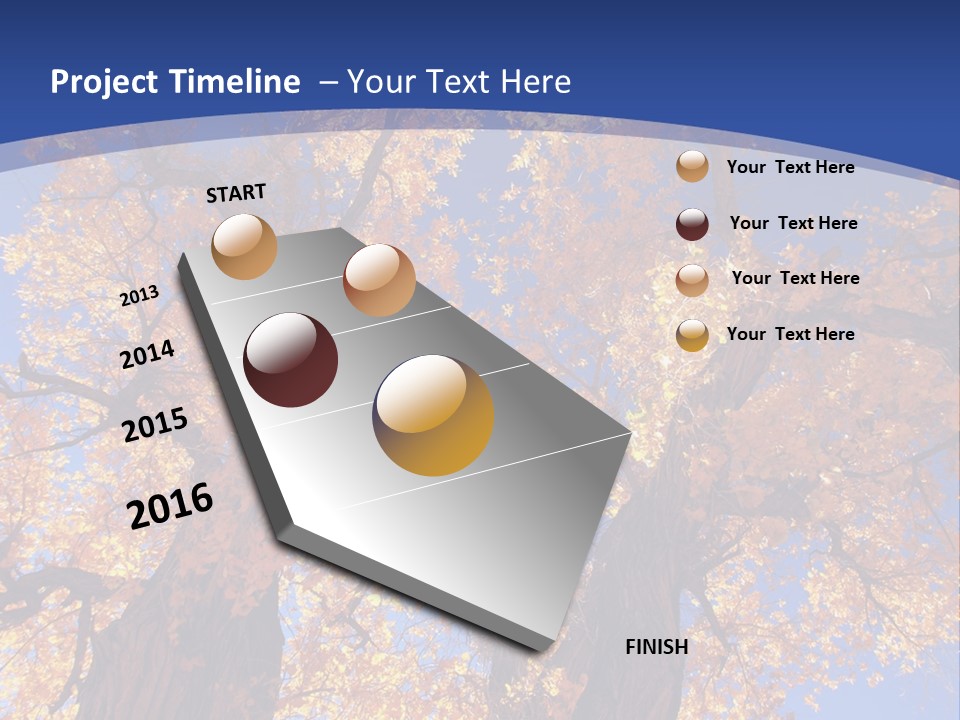 Project Timeline – Your Text Here

START

2013

2014

2015

2016

FINISH

Your Text Here

Your Text Here

Your Text Here

Your Text Here